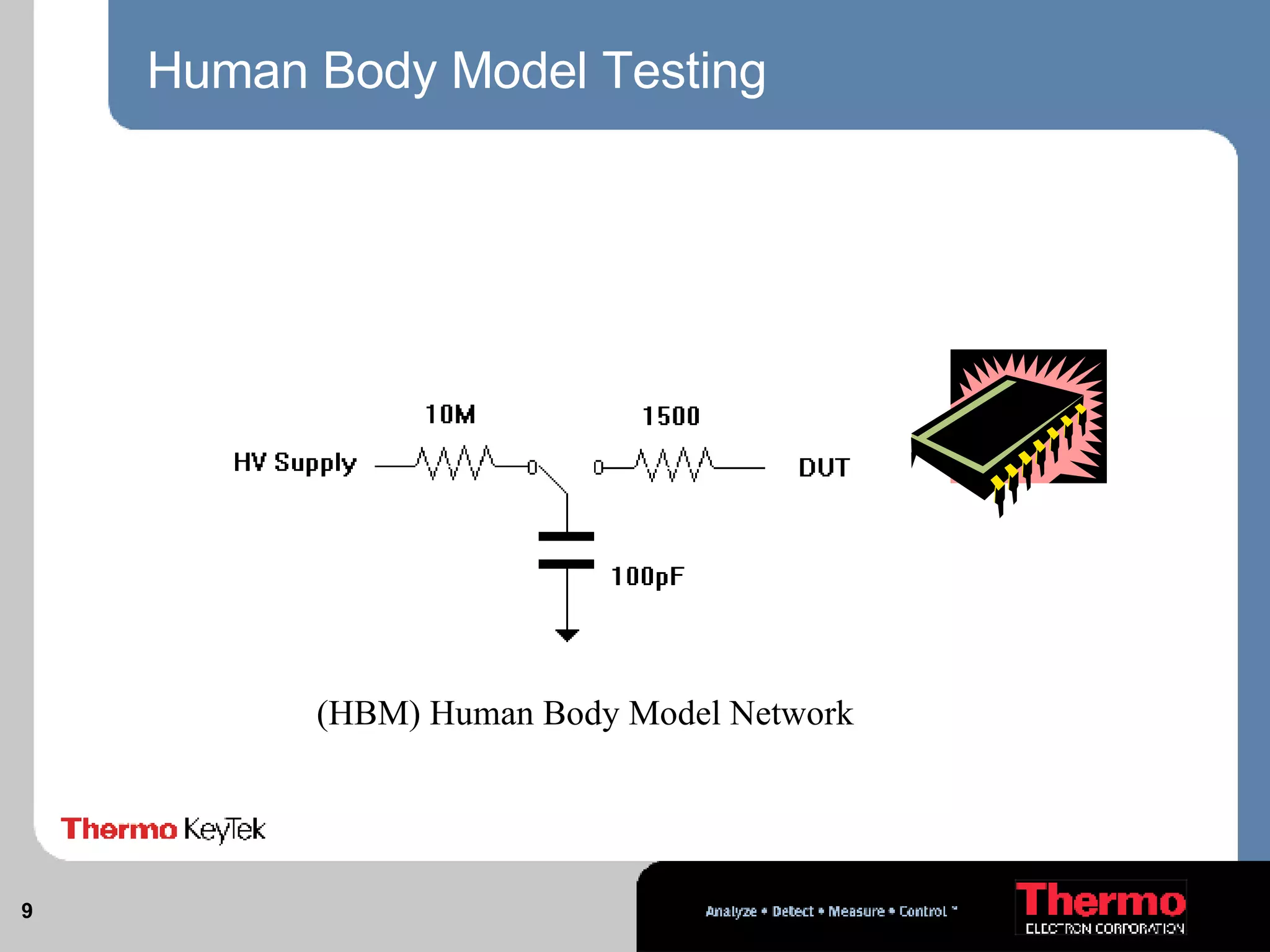 Human Body Model Testing

10M

1500

HV Supply

DUT

100pF

(HBM) Human Body Model Network

Thermo KeyTek

9

Analyze • Detect • Measure • Control ™

Thermo
ELECTRON CORPORATION